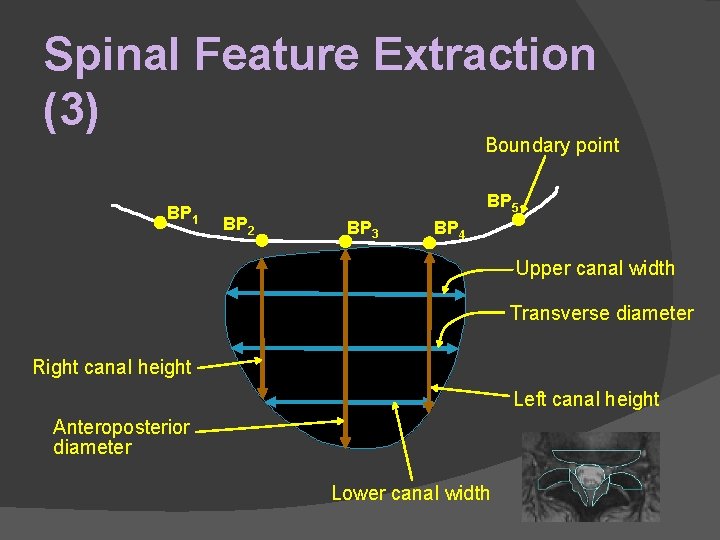 Spinal Feature Extraction (3)

Boundary point

$BP_1$

$BP_2$

$BP_3$

$BP_4$

$BP_5$

Upper canal width

Transverse diameter

Right canal height

Left canal height

Anteroposterior diameter

Lower canal width